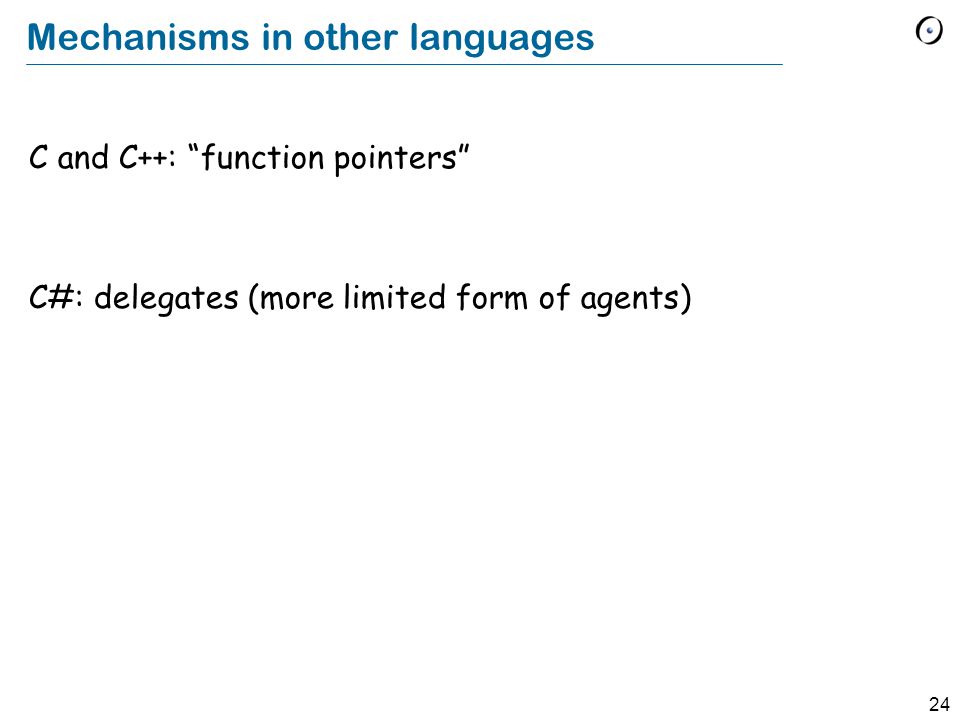 Mechanisms in other languages

C and C++: “function pointers”

C#: delegates (more limited form of agents)

24